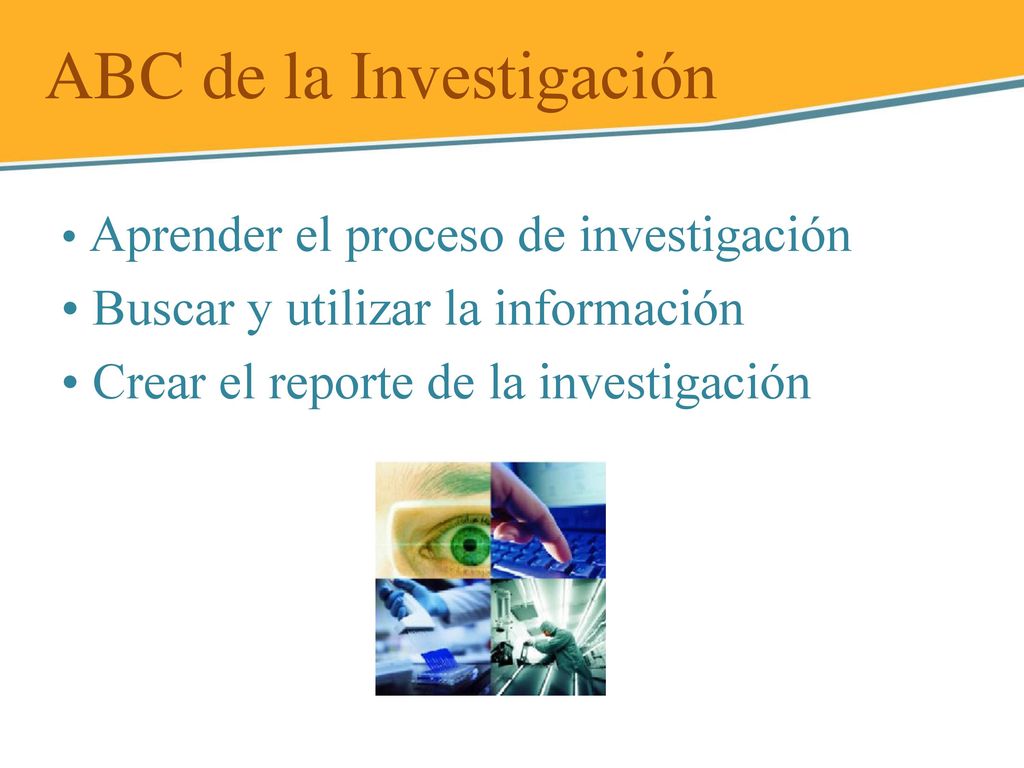 ABC de la Investigación

• Aprender el proceso de investigación
• Buscar y utilizar la información
• Crear el reporte de la investigación